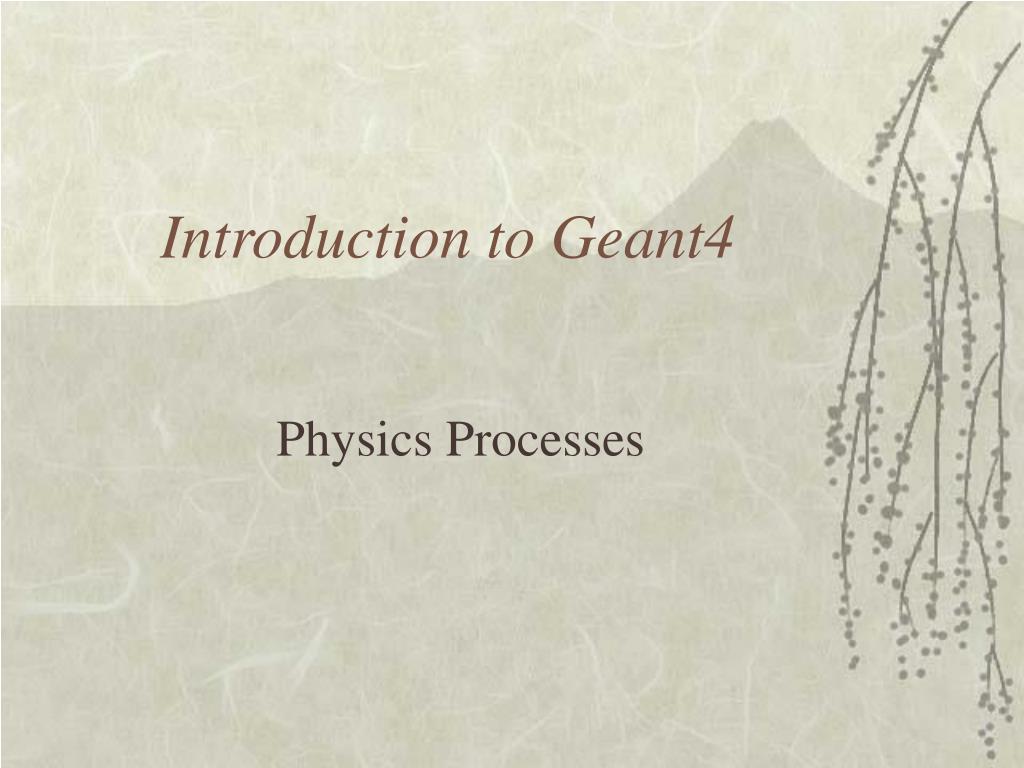 Introduction to Geant4

Physics Processes